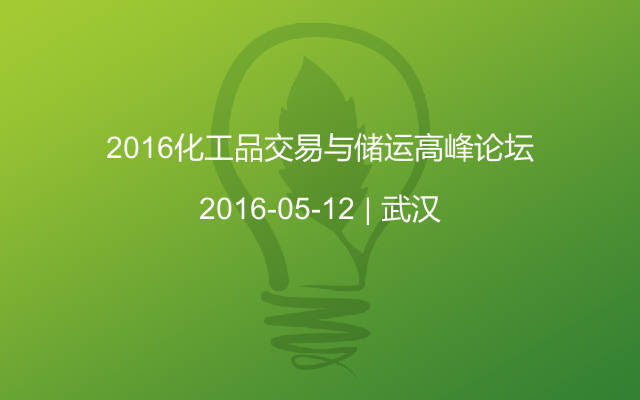 2016化工品交易与储运高峰论坛

2016-05-12 | 武汉